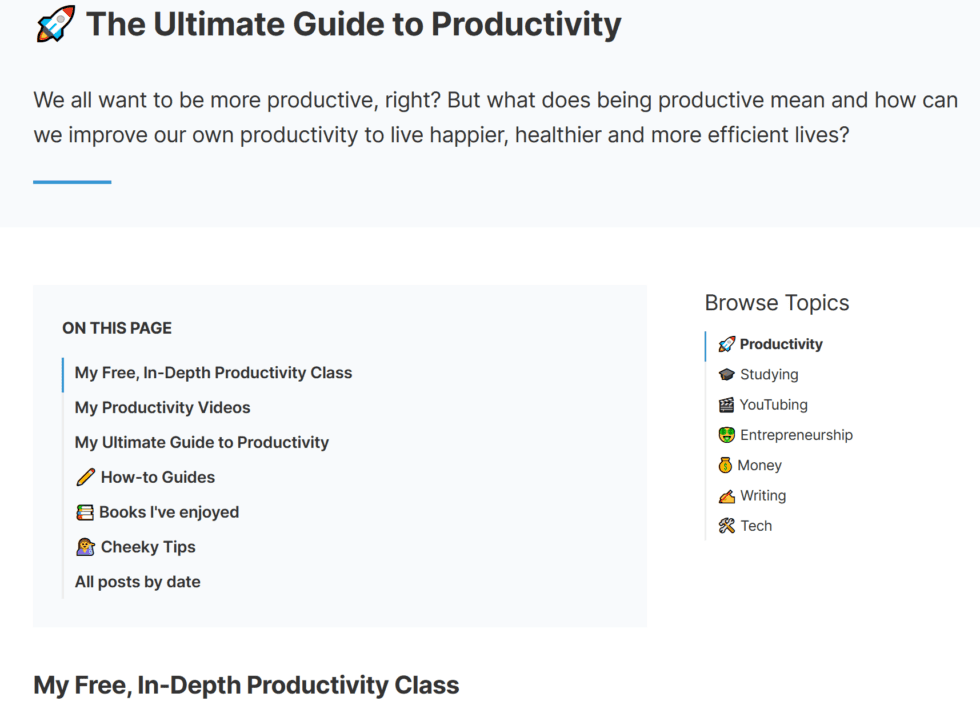 🚀 The Ultimate Guide to Productivity

We all want to be more productive, right? But what does being productive mean and how can we improve our own productivity to live happier, healthier and more efficient lives?

ON THIS PAGE

My Free, In-Depth Productivity Class

My Productivity Videos

My Ultimate Guide to Productivity

✏️ How-to Guides

📚 Books I've enjoyed

💁 Cheeky Tips

All posts by date

Browse Topics

🚀 Productivity

🎓 Studying

🎬 YouTubing

🤑 Entrepreneurship

💰 Money

✍️ Writing

🛠️ Tech

My Free, In-Depth Productivity Class